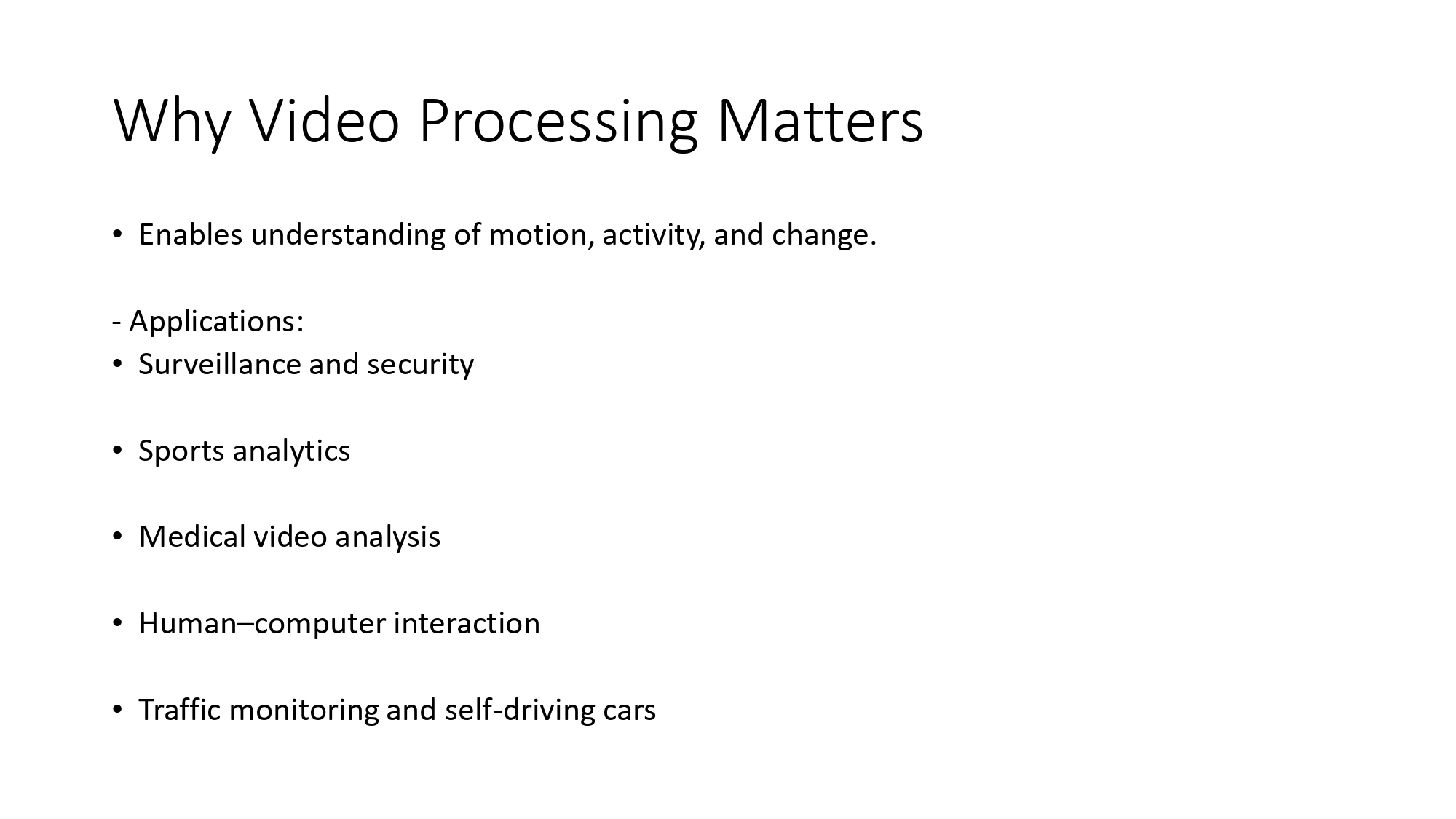 Why Video Processing Matters

• Enables understanding of motion, activity, and change.

- Applications:
• Surveillance and security

• Sports analytics

• Medical video analysis

• Human–computer interaction

• Traffic monitoring and self-driving cars